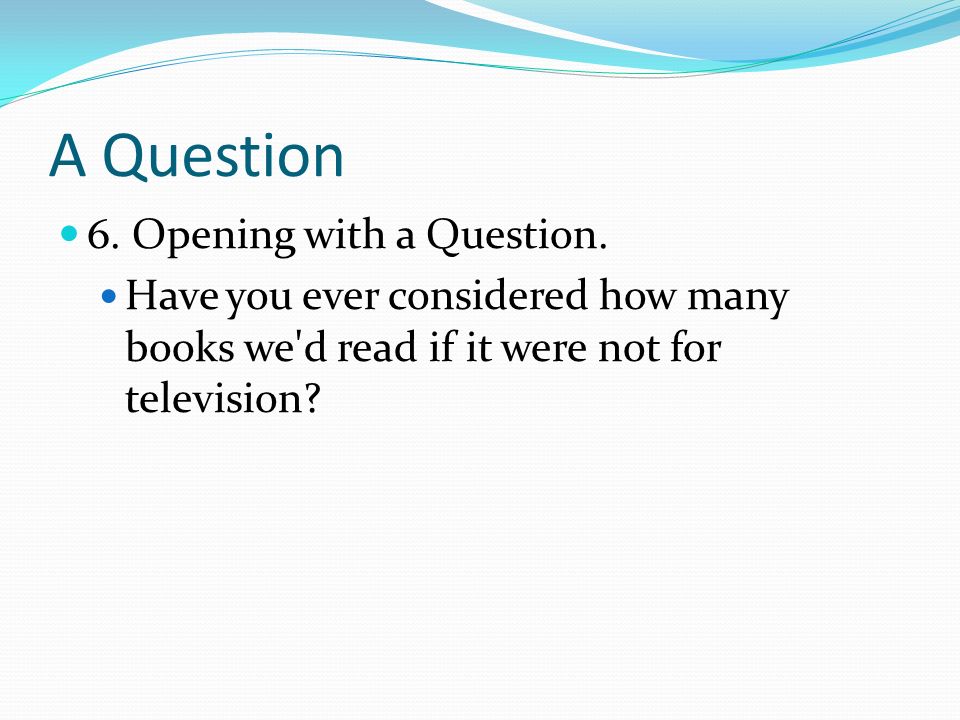 A Question

6. Opening with a Question.

Have you ever considered how many books we'd read if it were not for television?